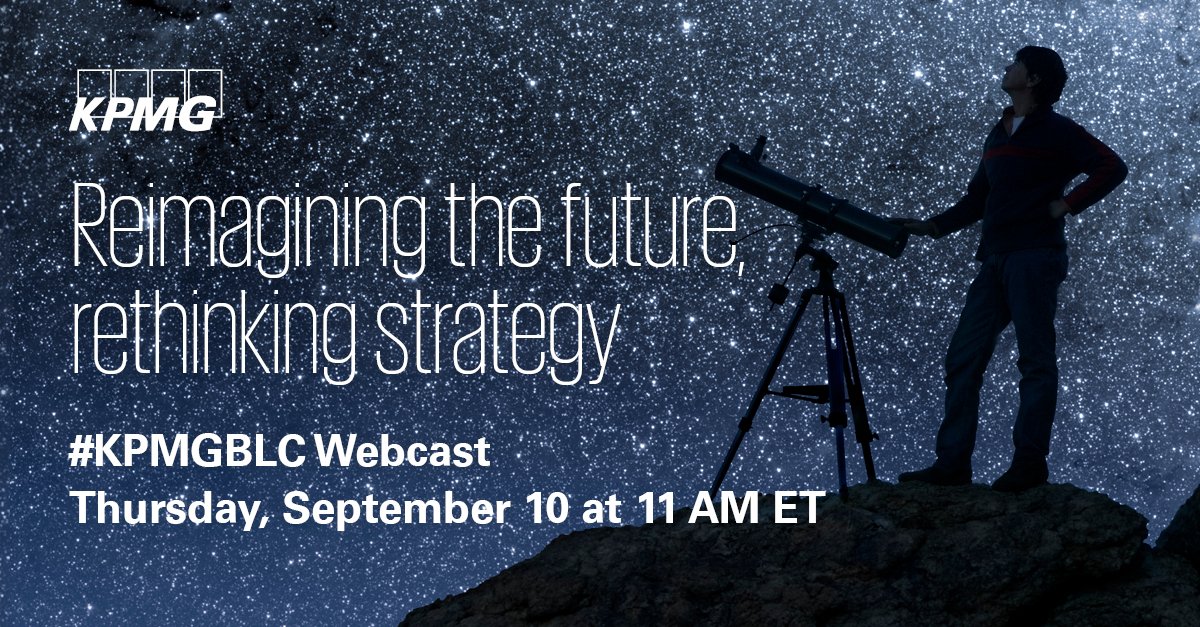 KPMG

Reimagining the future, rethinking strategy

#KPMGBLC Webcast
Thursday, September 10 at 11 AM ET